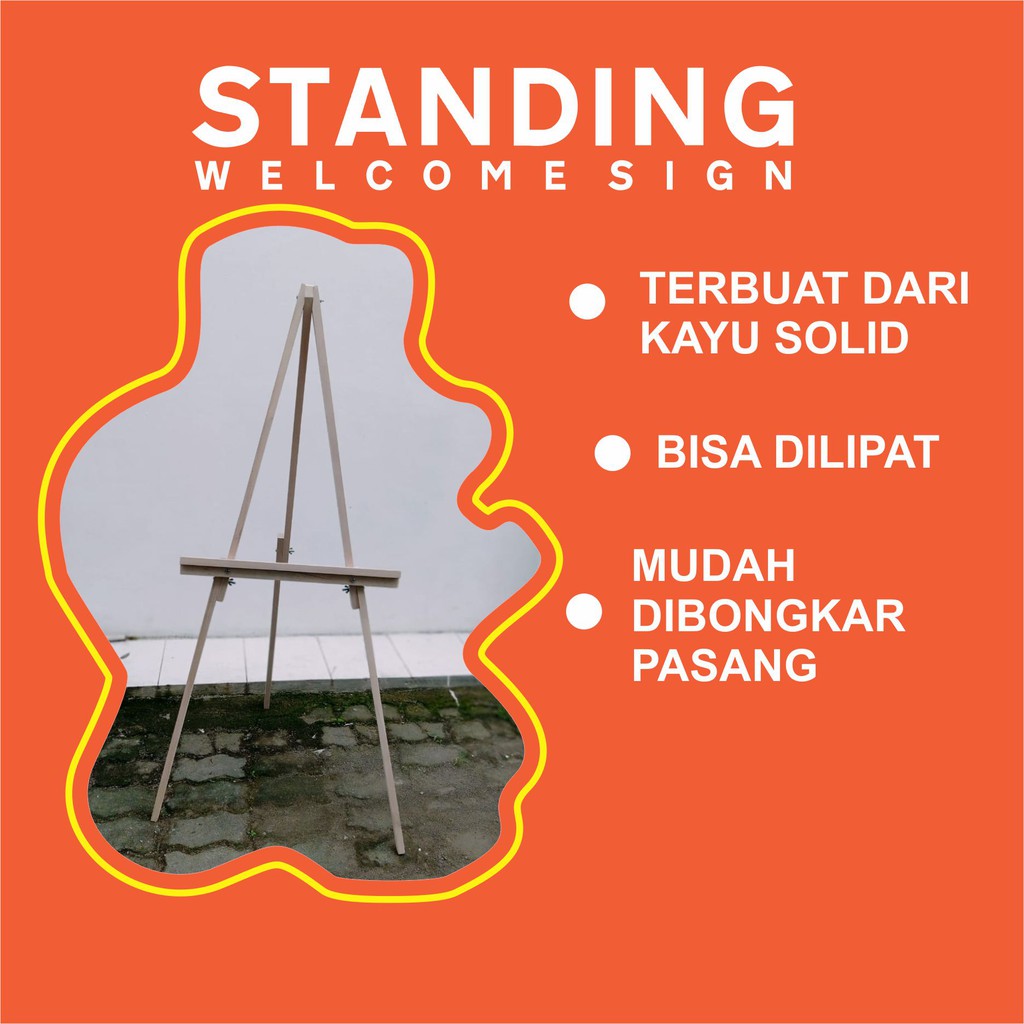 STANDING
WELCOME SIGN

TERBUAT DARI KAYU SOLID

BISA DILIPAT

MUDAH DIBONGKAR PASANG